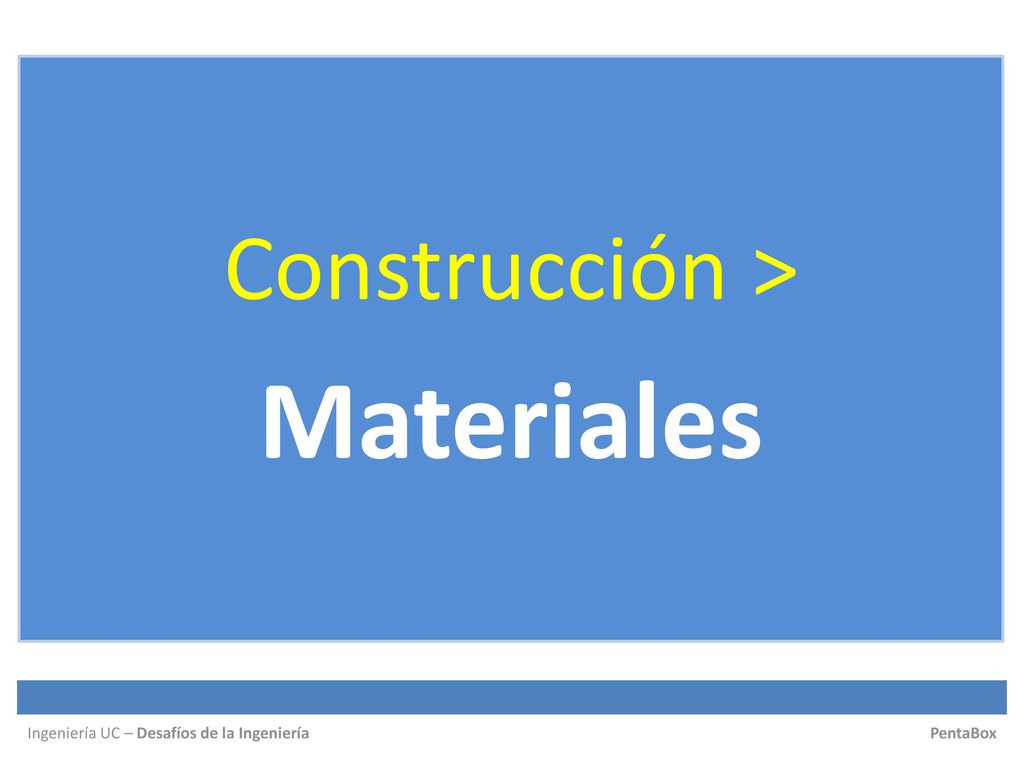 Construcción >

Materiales

Ingeniería UC – Desafíos de la Ingeniería

PentaBox